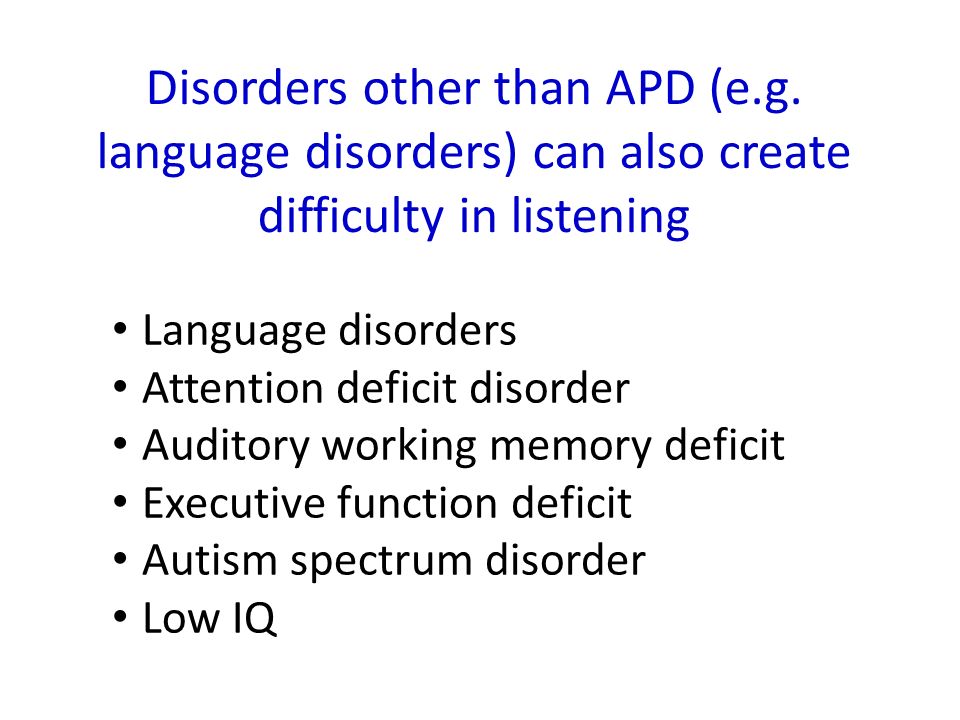 Disorders other than APD (e.g. language disorders) can also create difficulty in listening

• Language disorders
• Attention deficit disorder
• Auditory working memory deficit
• Executive function deficit
• Autism spectrum disorder
• Low IQ